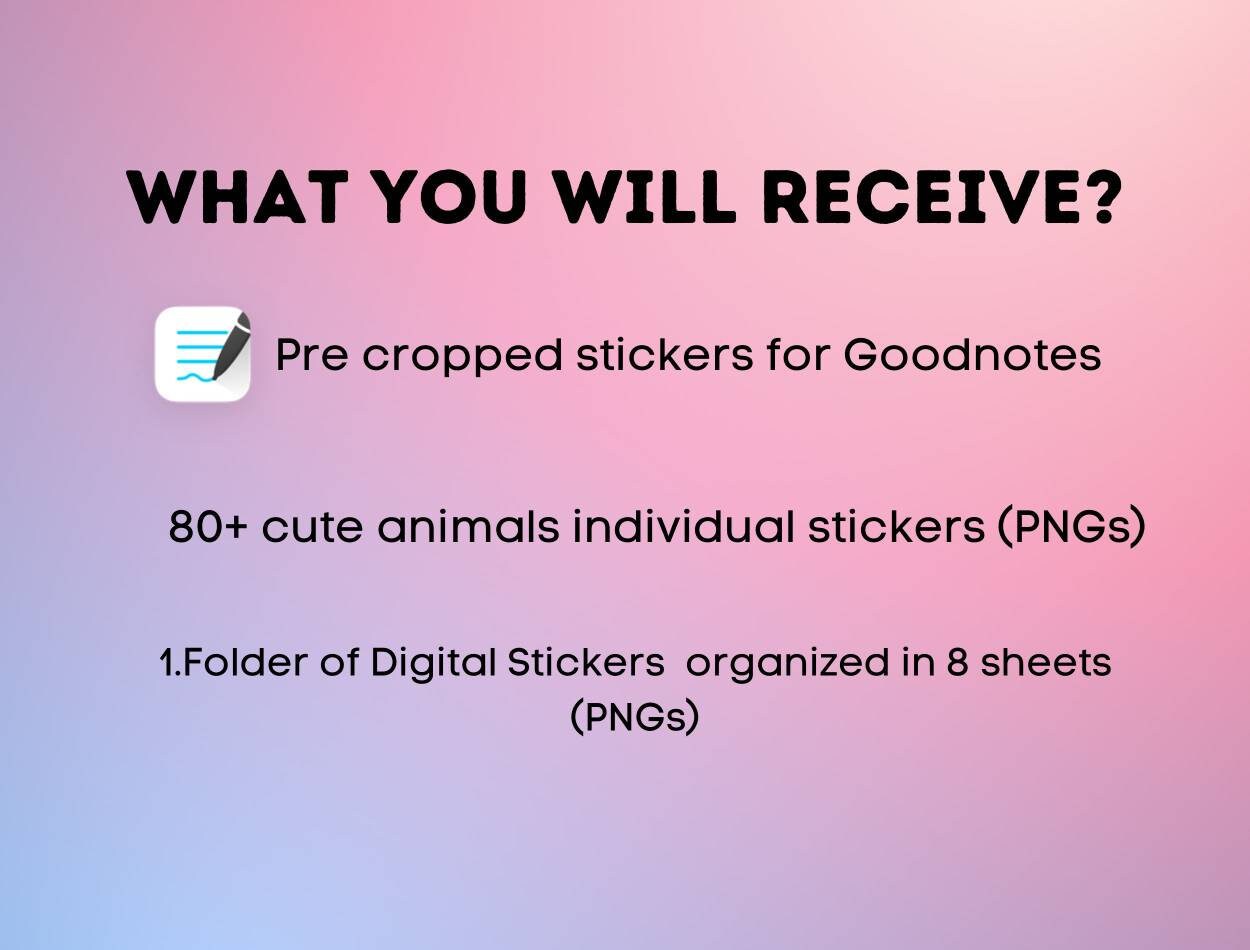 WHAT YOU WILL RECEIVE?

Pre cropped stickers for Goodnotes

80+ cute animals individual stickers (PNGs)

1.Folder of Digital Stickers organized in 8 sheets (PNGs)